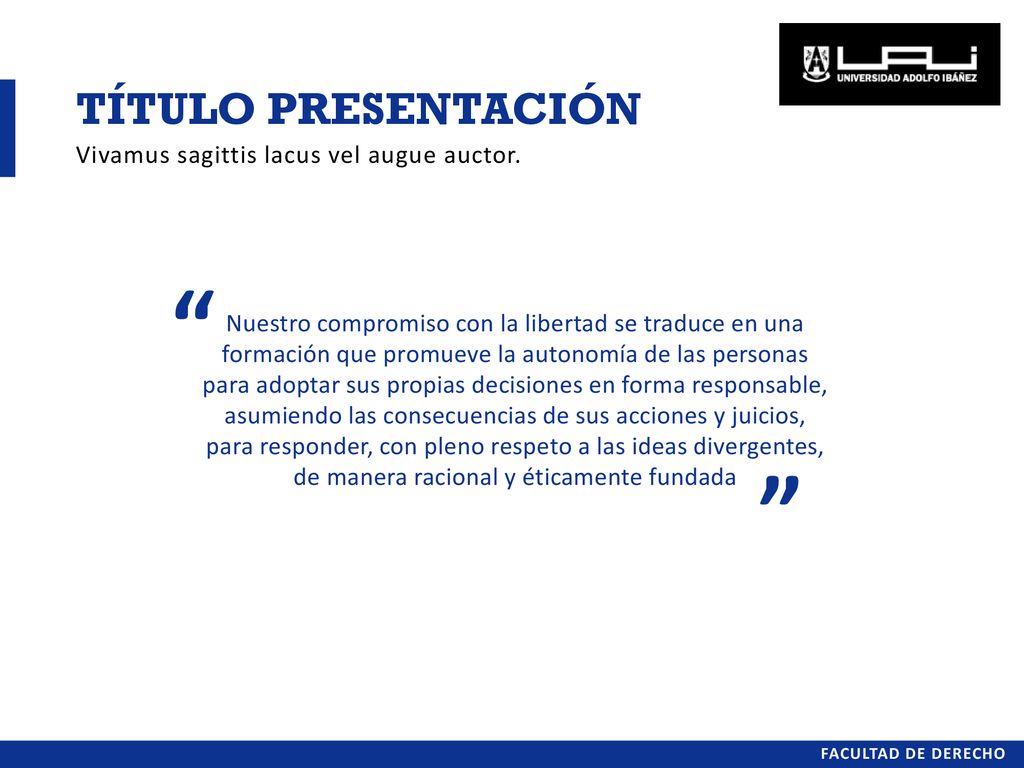 UAI
UNIVERSIDAD ADOLFO IBÁÑEZ

TÍTULO PRESENTACIÓN
Vivamus sagittis lacus vel augue auctor.

“Nuestro compromiso con la libertad se traduce en una formación que promueve la autonomía de las personas para adoptar sus propias decisiones en forma responsable, asumiendo las consecuencias de sus acciones y juicios, para responder, con pleno respeto a las ideas divergentes, de manera racional y éticamente fundada”

FACULTAD DE DERECHO